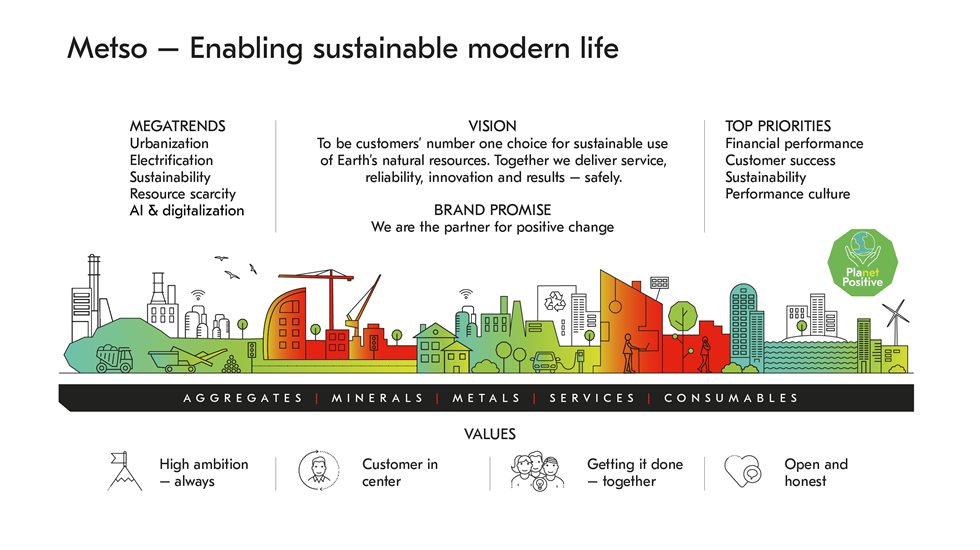 Metso — Enabling sustainable modern life

MEGATRENDS
Urbanization
Electrification
Sustainability
Resource scarcity
AI & digitalization

VISION
To be customers' number one choice for sustainable use of Earth's natural resources. Together we deliver service, reliability, innovation and results — safely.

BRAND PROMISE
We are the partner for positive change

TOP PRIORITIES
Financial performance
Customer success
Sustainability
Performance culture

Planet Positive

AGGREGATES | MINERALS | METALS | SERVICES | CONSUMABLES

VALUES

High ambition — always

Customer in center

Getting it done — together

Open and honest